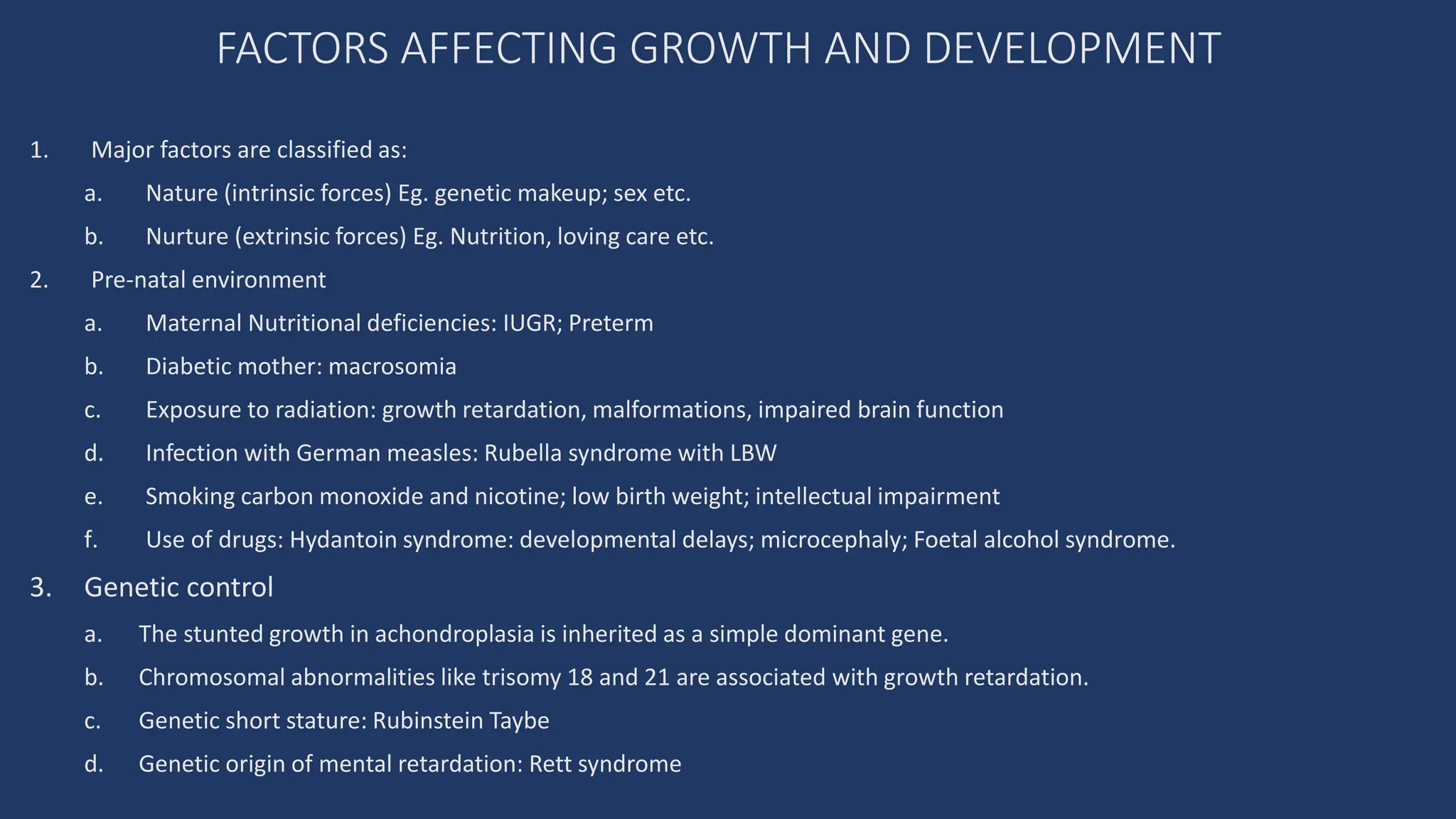 FACTORS AFFECTING GROWTH AND DEVELOPMENT

1. Major factors are classified as:

a. Nature (intrinsic forces) Eg. genetic makeup; sex etc.

b. Nurture (extrinsic forces) Eg. Nutrition, loving care etc.

2. Pre-natal environment

a. Maternal Nutritional deficiencies: IUGR; Preterm

b. Diabetic mother: macrosomia

c. Exposure to radiation: growth retardation, malformations, impaired brain function

d. Infection with German measles: Rubella syndrome with LBW

e. Smoking carbon monoxide and nicotine; low birth weight; intellectual impairment

f. Use of drugs: Hydantoin syndrome: developmental delays; microcephaly; Foetal alcohol syndrome.

3. Genetic control

a. The stunted growth in achondroplasia is inherited as a simple dominant gene.

b. Chromosomal abnormalities like trisomy 18 and 21 are associated with growth retardation.

c. Genetic short stature: Rubinstein Taybe

d. Genetic origin of mental retardation: Rett syndrome